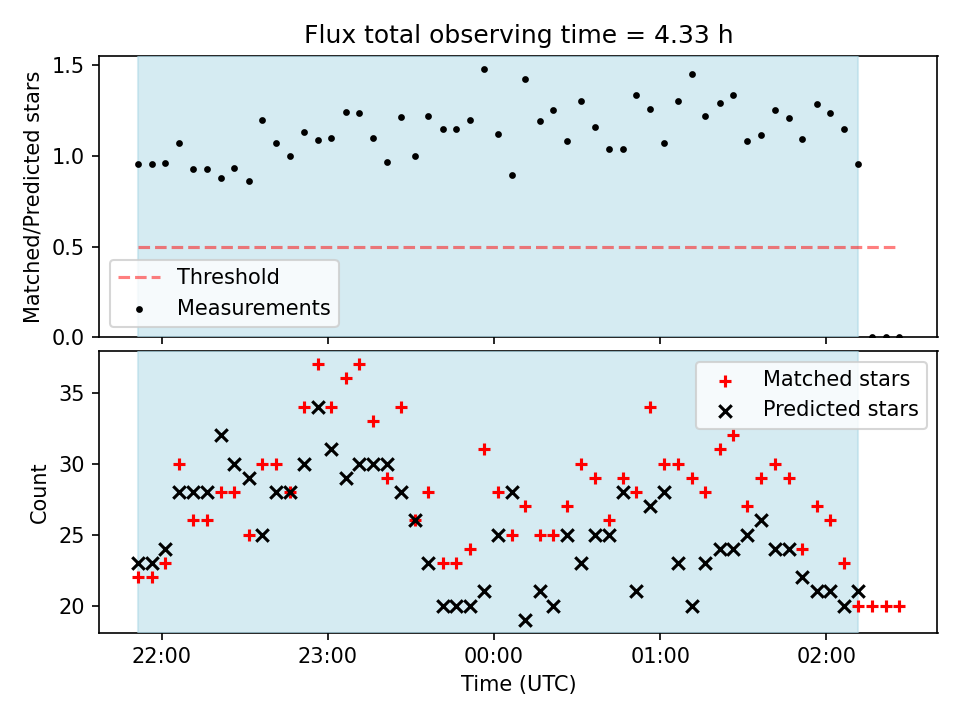 Flux total observing time = 4.33 h

Matched/Predicted stars

1.5
1.0
0.5
0.0

Threshold
Measurements

Count

35
30
25
20

Matched stars
Predicted stars

22:00
23:00
00:00
01:00
02:00

Time (UTC)